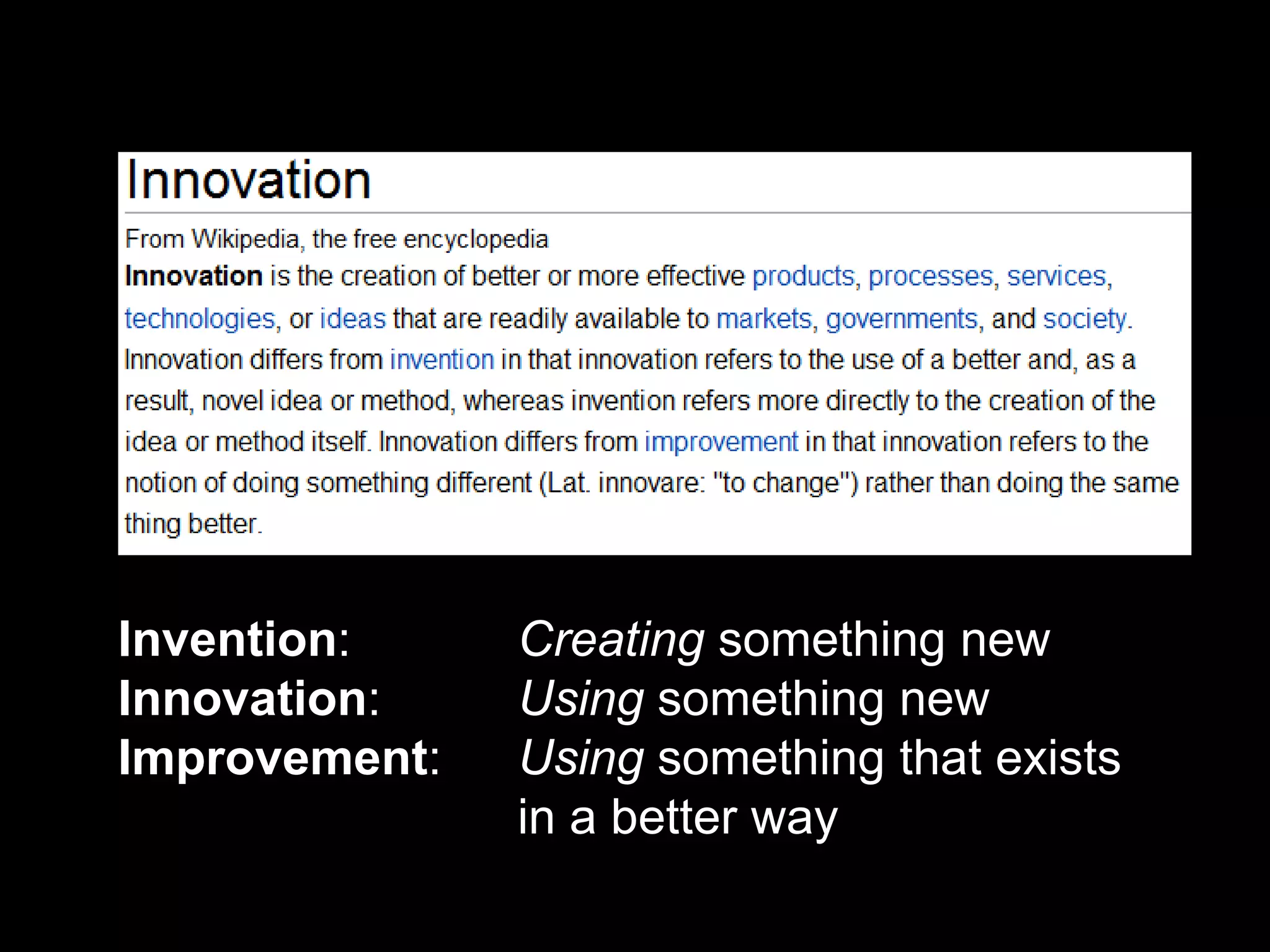 Innovation

From Wikipedia, the free encyclopedia

Innovation is the creation of better or more effective products, processes, services, technologies, or ideas that are readily available to markets, governments, and society. Innovation differs from invention in that innovation refers to the use of a better and, as a result, novel idea or method, whereas invention refers more directly to the creation of the idea or method itself. Innovation differs from improvement in that innovation refers to the notion of doing something different (Lat. innovare: "to change") rather than doing the same thing better.

Invention: Creating something new
Innovation: Using something new
Improvement: Using something that exists in a better way